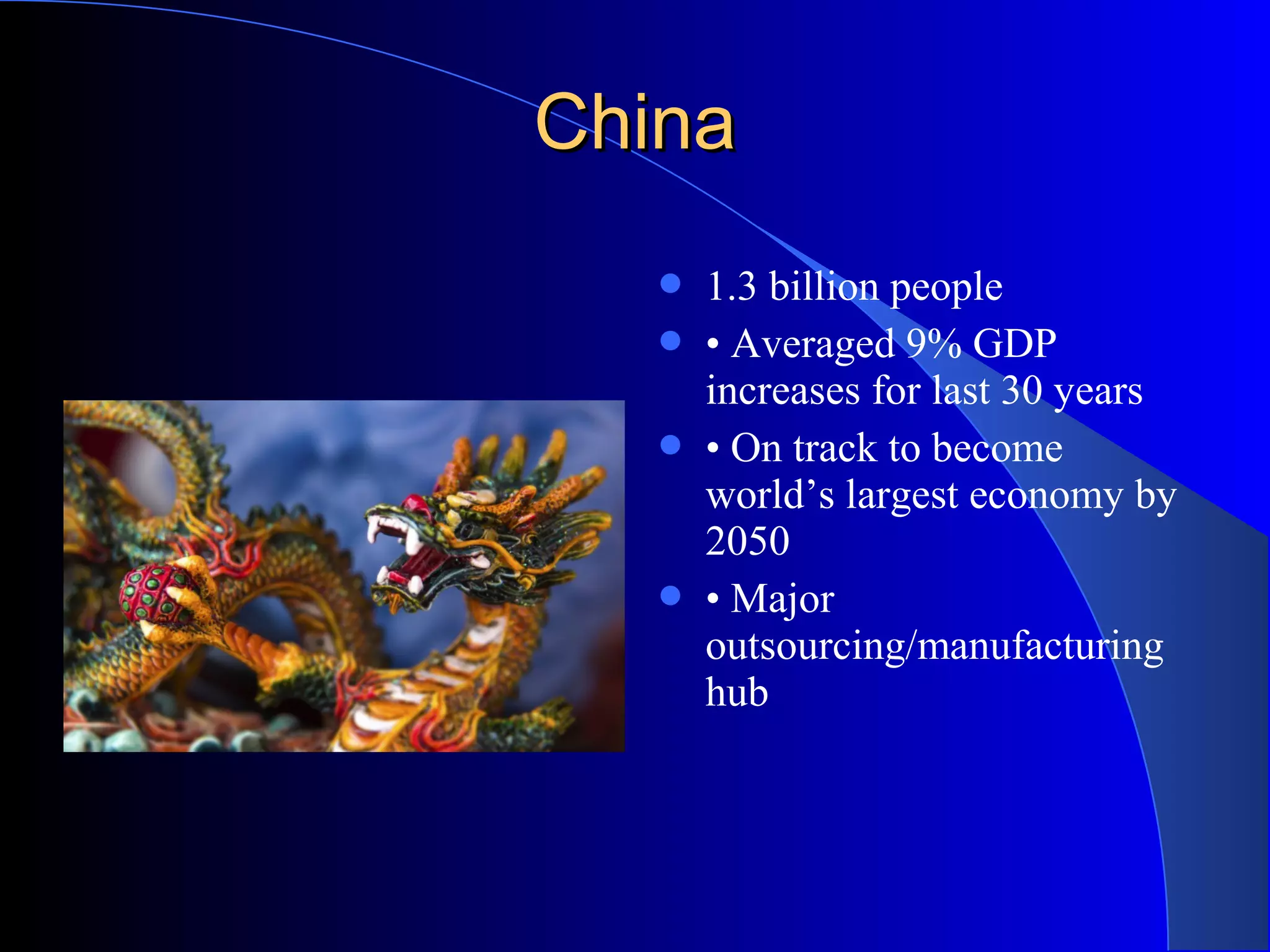 China

- 1.3 billion people
- • Averaged 9% GDP increases for last 30 years
- • On track to become world’s largest economy by 2050
- • Major outsourcing/manufacturing hub